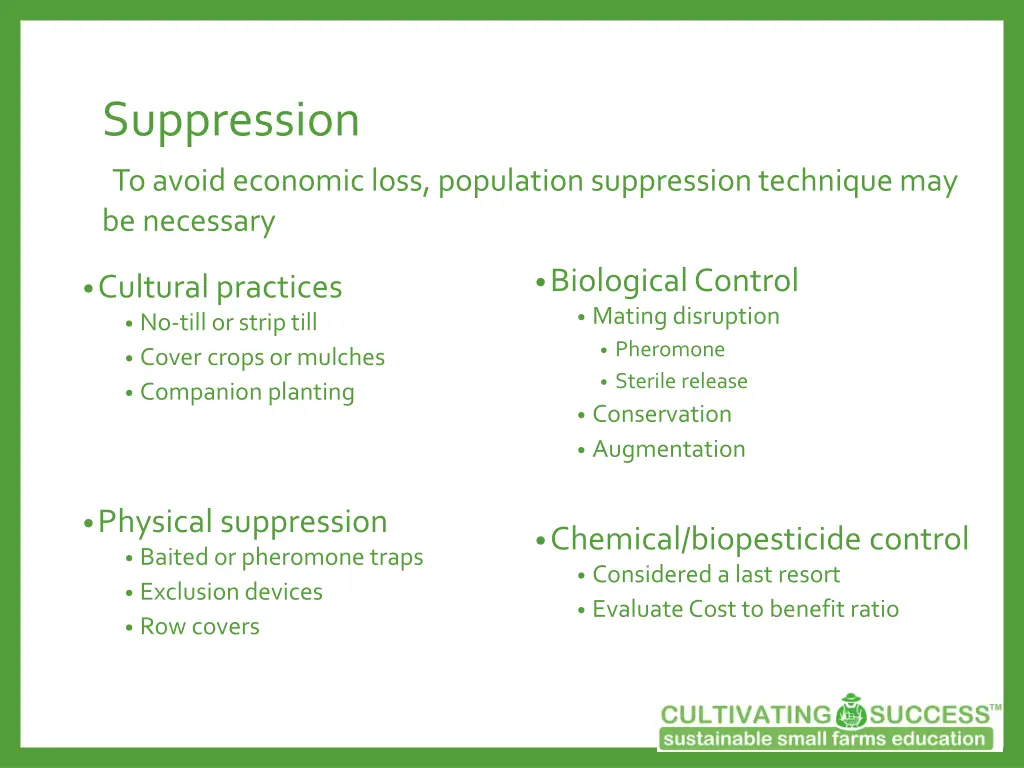 Suppression

To avoid economic loss, population suppression technique may be necessary

• Cultural practices
• No-till or strip till
• Cover crops or mulches
• Companion planting

• Physical suppression
• Baited or pheromone traps
• Exclusion devices
• Row covers

• Biological Control
• Mating disruption
• Pheromone
• Sterile release
• Conservation
• Augmentation

• Chemical/biopesticide control
• Considered a last resort
• Evaluate Cost to benefit ratio

CULTIVATING SUCCESS™
sustainable small farms education